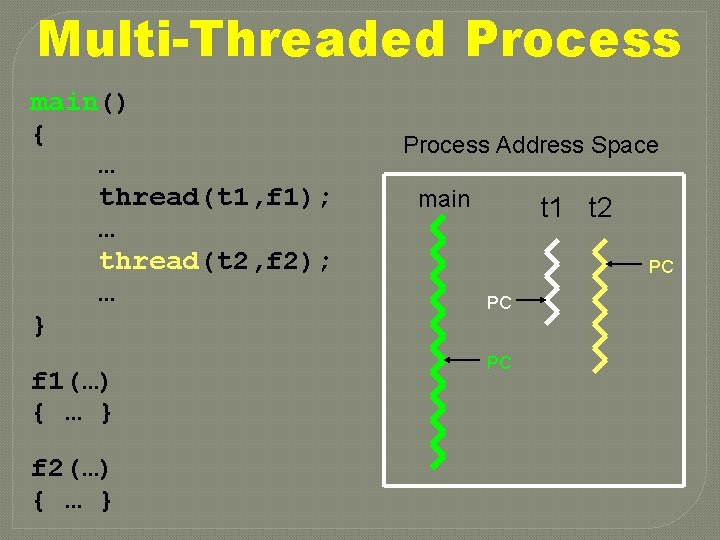 Multi-Threaded Process

main()
{
…
thread(t1,f1);
…
thread(t2,f2);
…
}

f1(…)
{ … }

f2(…)
{ … }

Process Address Space

main

t1

t2

PC

PC

PC